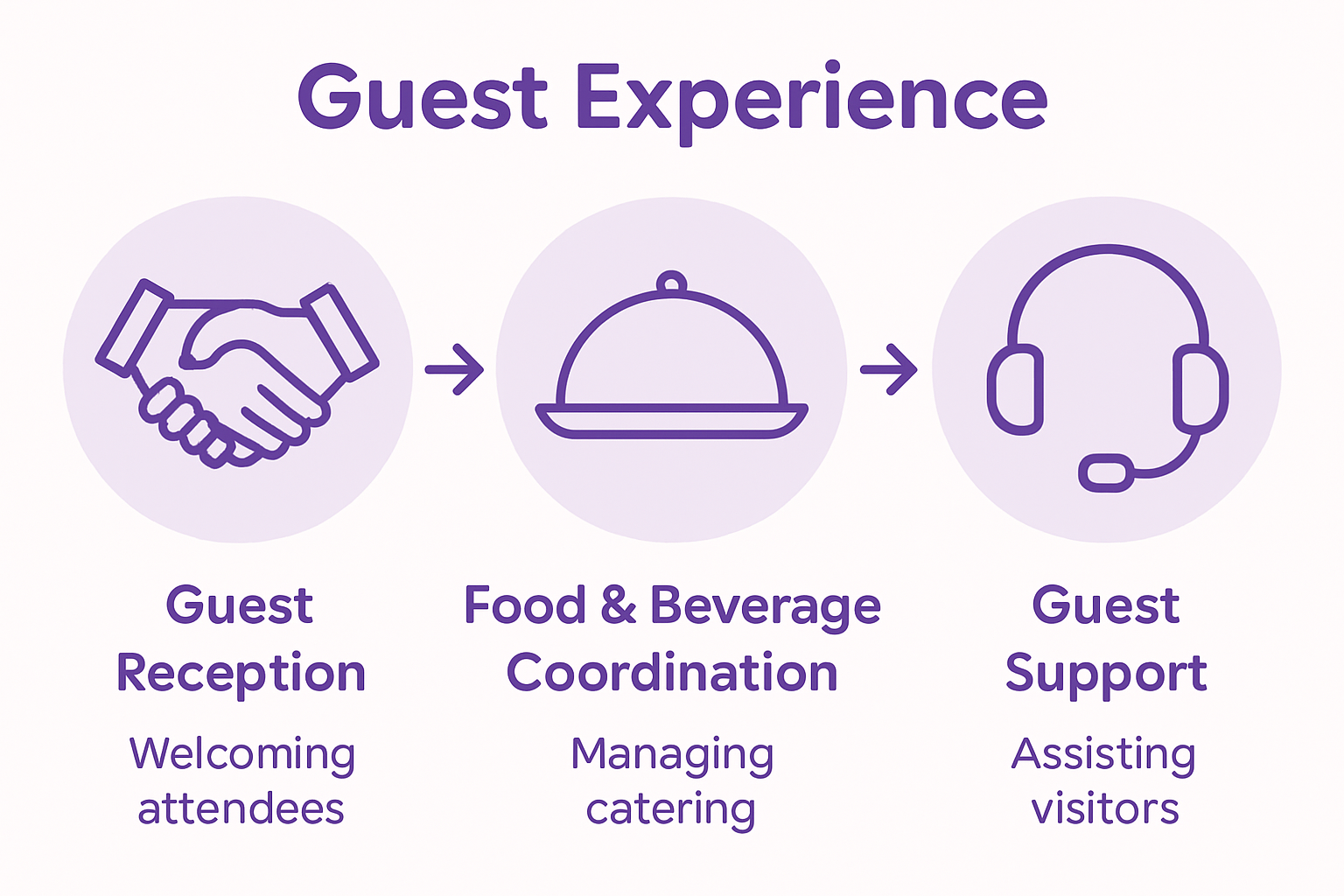 Guest Experience

Guest Reception

Welcoming attendees

Food & Beverage Coordination

Managing catering

Guest Support

Assisting visitors